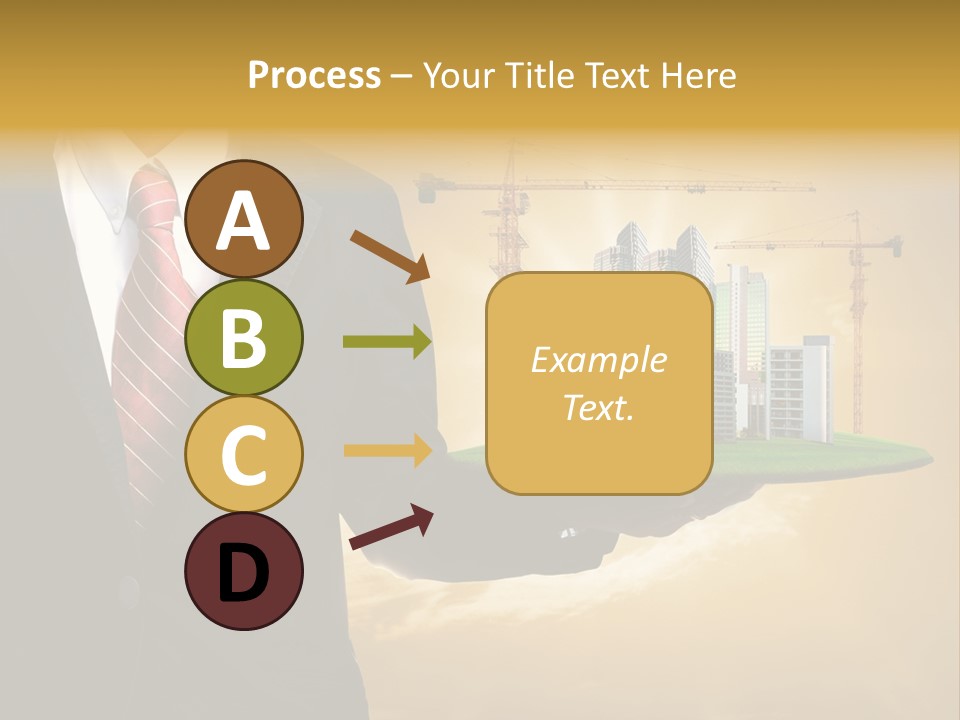 Process – Your Title Text Here

A

B

C

D

Example Text.